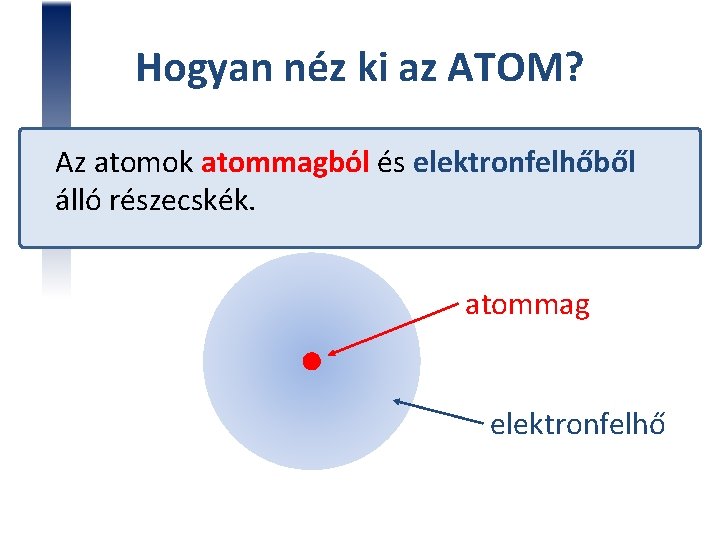 Hogyan néz ki az ATOM?

Az atomok atommagból és elektronfelhőből álló részecskék.

atommag

elektronfelhő